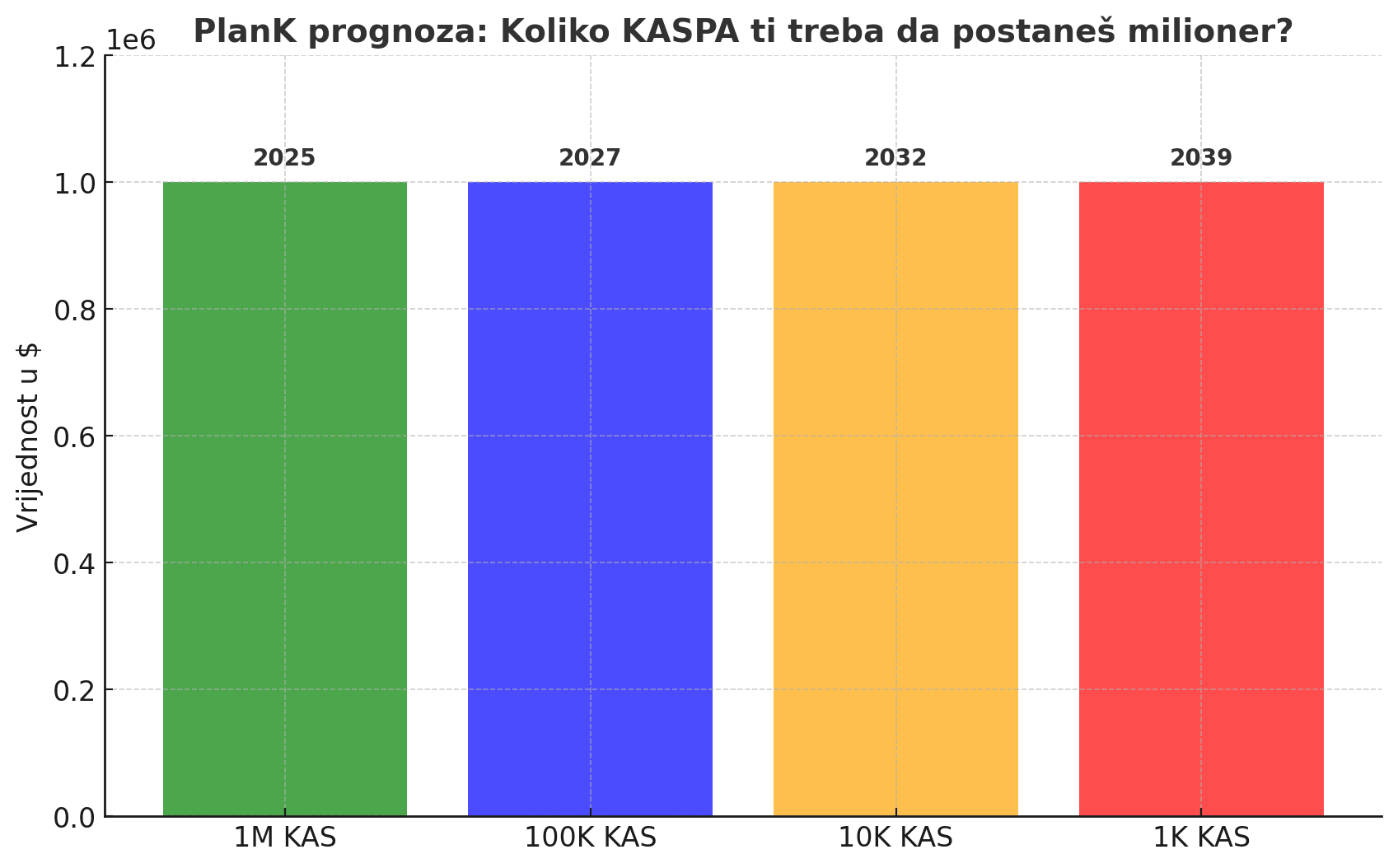 PlanK prognoza: Koliko KASPA ti treba da postaneš milioner?

1e6

1.2
1.0
0.8
0.6
0.4
0.2
0.0

Vrijednost u $

2025
2027
2032
2039

1M KAS
100K KAS
10K KAS
1K KAS